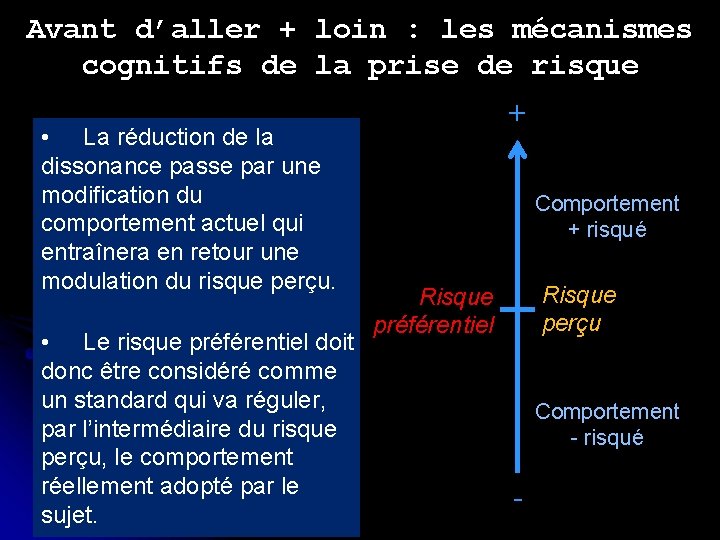 Avant d'aller + loin : les mécanismes cognitifs de la prise de risque

• La réduction de la dissonance passe par une modification du comportement actuel qui entraînera en retour une modulation du risque perçu.

• Le risque préférentiel doit donc être considéré comme un standard qui va réguler, par l'intermédiaire du risque perçu, le comportement réellement adopté par le sujet.

+

Comportement + risqué

Risque préférentiel

Risque perçu

Comportement - risqué

-